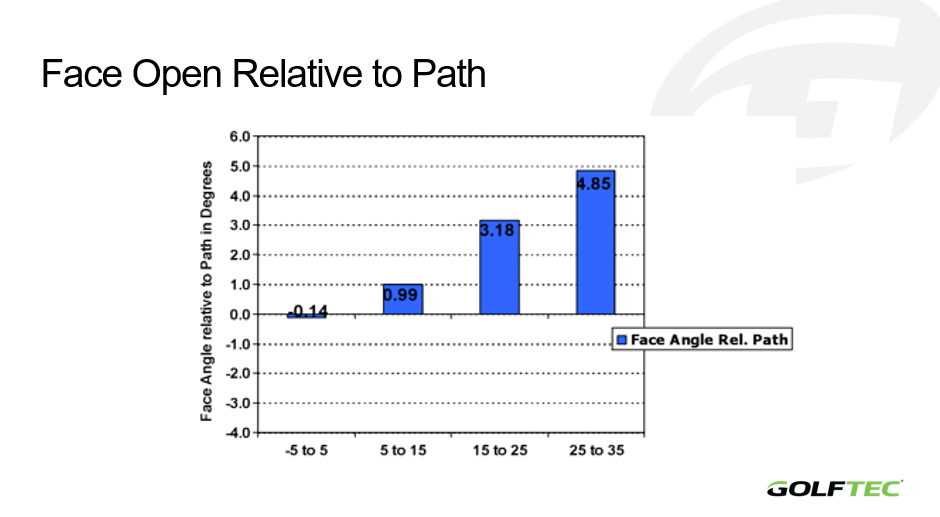 Face Open Relative to Path

Face Angle relative to Path in Degrees

6.0
5.0
4.0
3.0
2.0
1.0
0.0
-1.0
-2.0
-3.0
-4.0

-0.14
0.99
3.18
4.85

-5 to 5
5 to 15
15 to 25
25 to 35

Face Angle Rel. Path

GOLFTEC